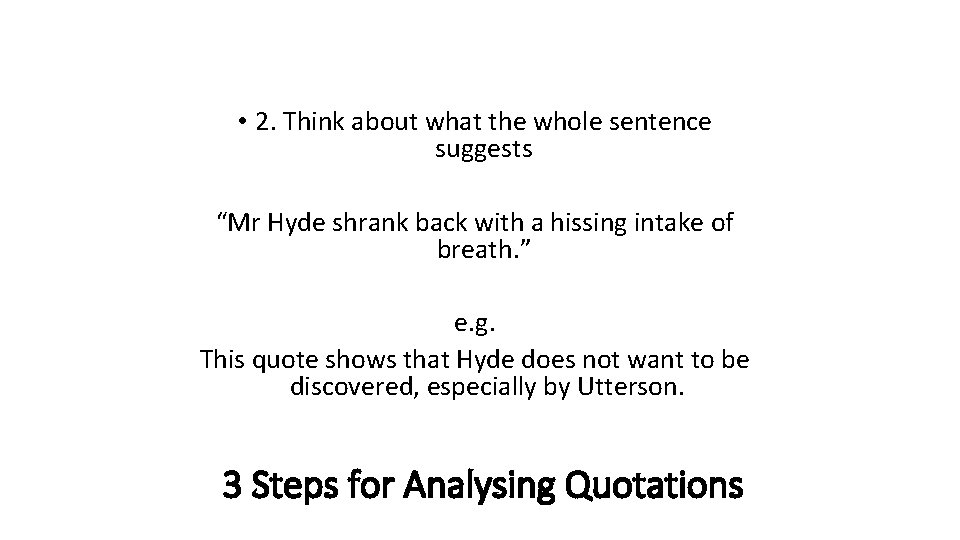 • 2. Think about what the whole sentence suggests

“Mr Hyde shrank back with a hissing intake of breath.”

e.g.
This quote shows that Hyde does not want to be discovered, especially by Utterson.

3 Steps for Analysing Quotations